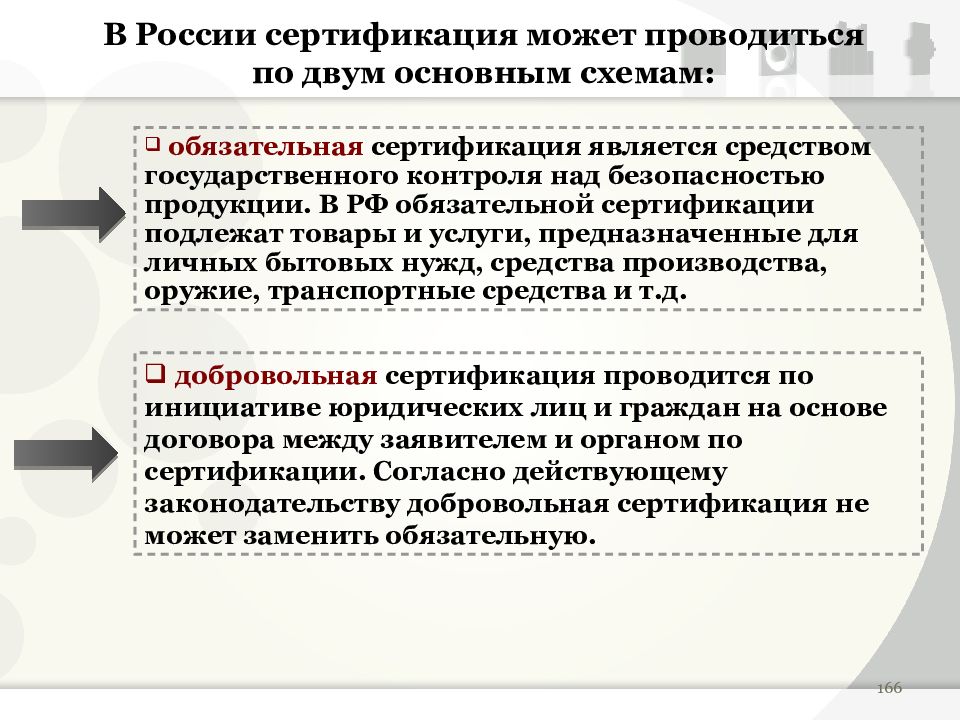 В России сертификация может проводиться по двум основным схемам:

❑ обязательная сертификация является средством государственного контроля над безопасностью продукции. В РФ обязательной сертификации подлежат товары и услуги, предназначенные для личных бытовых нужд, средства производства, оружие, транспортные средства и т.д.

❑ добровольная сертификация проводится по инициативе юридических лиц и граждан на основе договора между заявителем и органом по сертификации. Согласно действующему законодательству добровольная сертификация не может заменить обязательную.

166